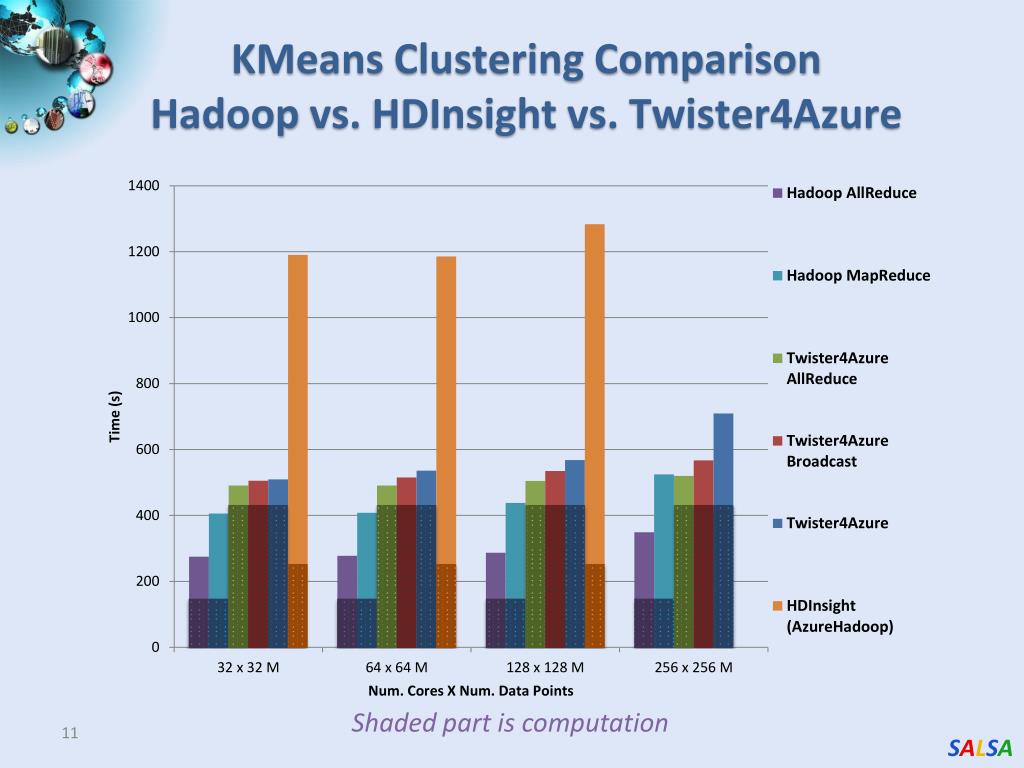 KMeans Clustering Comparison
Hadoop vs. HDInsight vs. Twister4Azure

1400
1200
1000
800
600
400
200
0

Time (s)

32 x 32 M
64 x 64 M
128 x 128 M
256 x 256 M

Num. Cores X Num. Data Points

Hadoop AllReduce
Hadoop MapReduce
Twister4Azure AllReduce
Twister4Azure Broadcast
Twister4Azure
HDInsight (AzureHadoop)

Shaded part is computation

11

SALSA